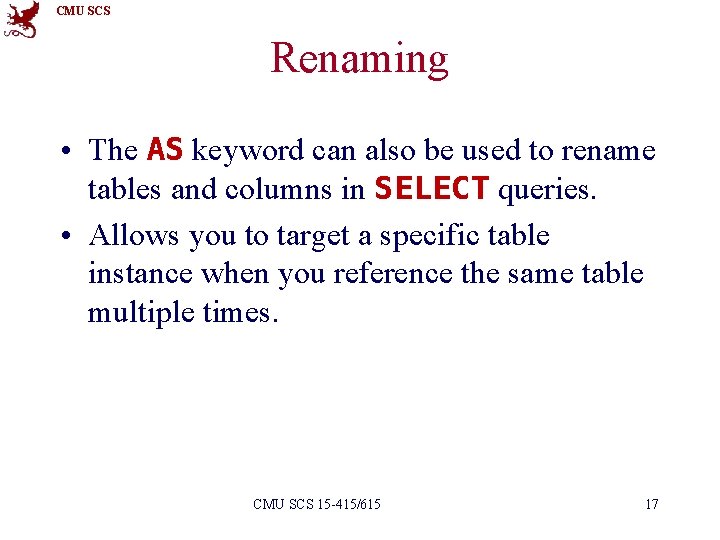 CMU SCS

Renaming

• The AS keyword can also be used to rename tables and columns in SELECT queries.

• Allows you to target a specific table instance when you reference the same table multiple times.

CMU SCS 15-415/615

17